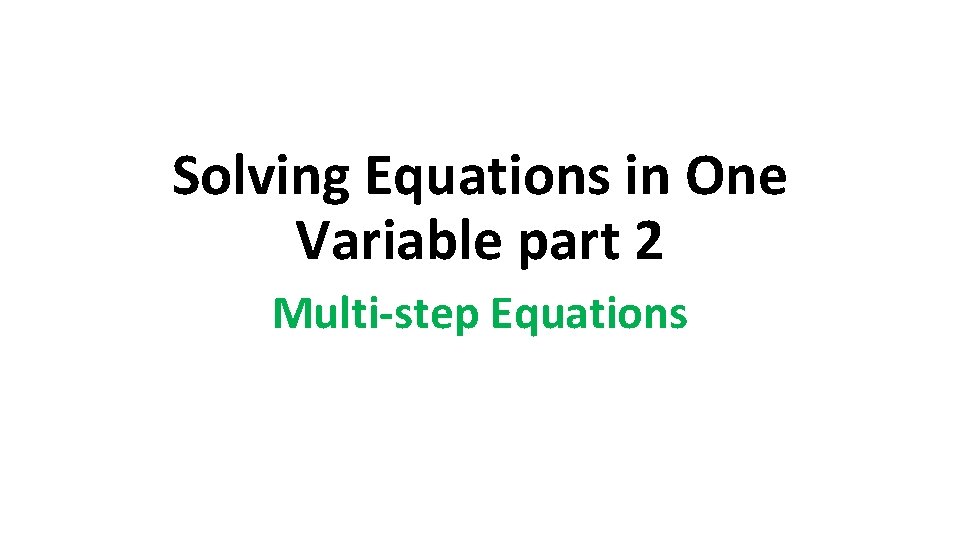 Solving Equations in One Variable part 2

Multi-step Equations